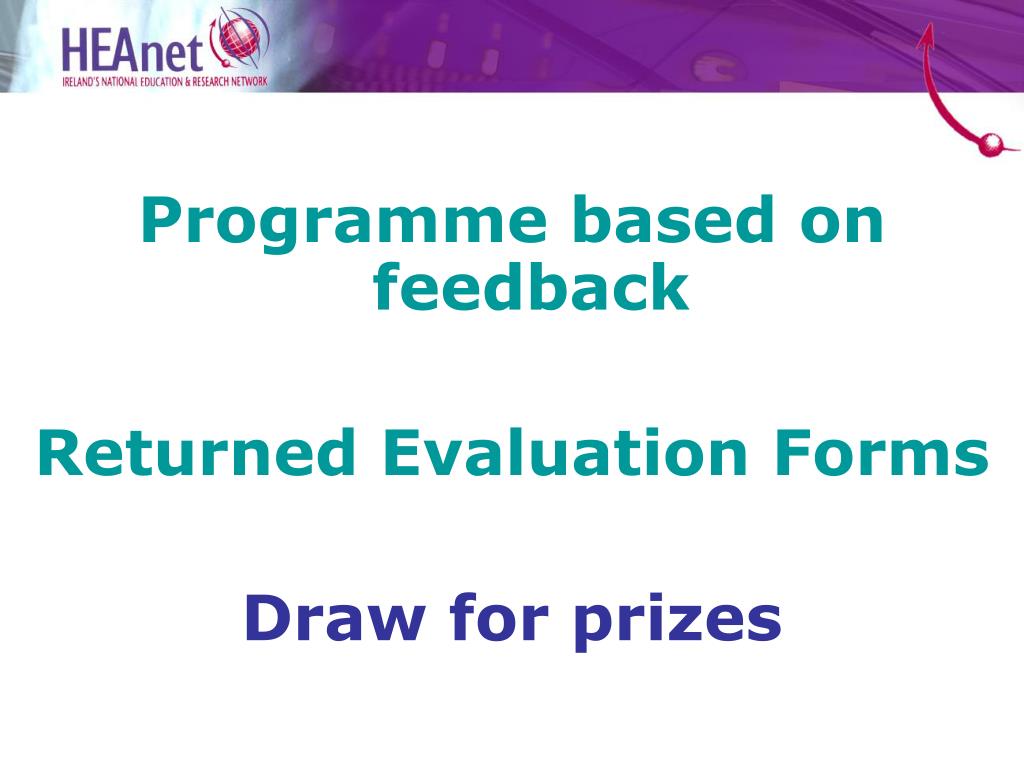 HEAnet
IRELAND'S NATIONAL EDUCATION & RESEARCH NETWORK

Programme based on feedback

Returned Evaluation Forms

Draw for prizes